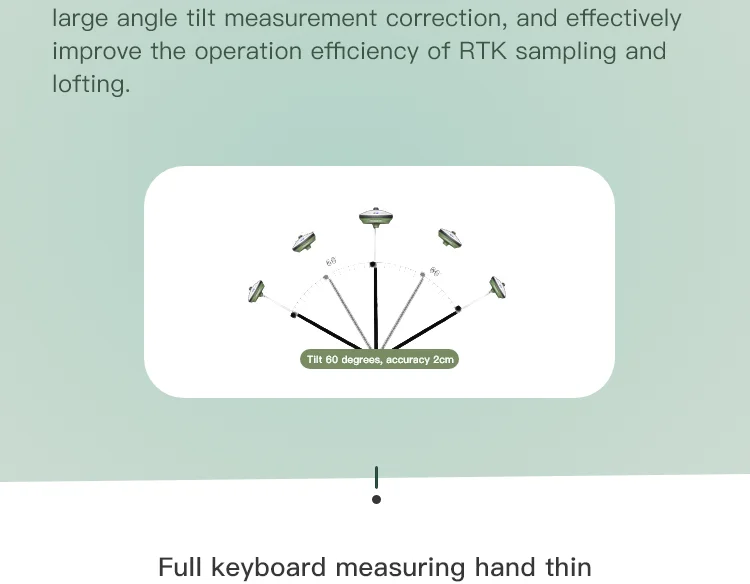 large angle tilt measurement correction, and effectively improve the operation efficiency of RTK sampling and lofting.

60

60

Tilt 60 degrees, accuracy 2cm

Full keyboard measuring hand thin